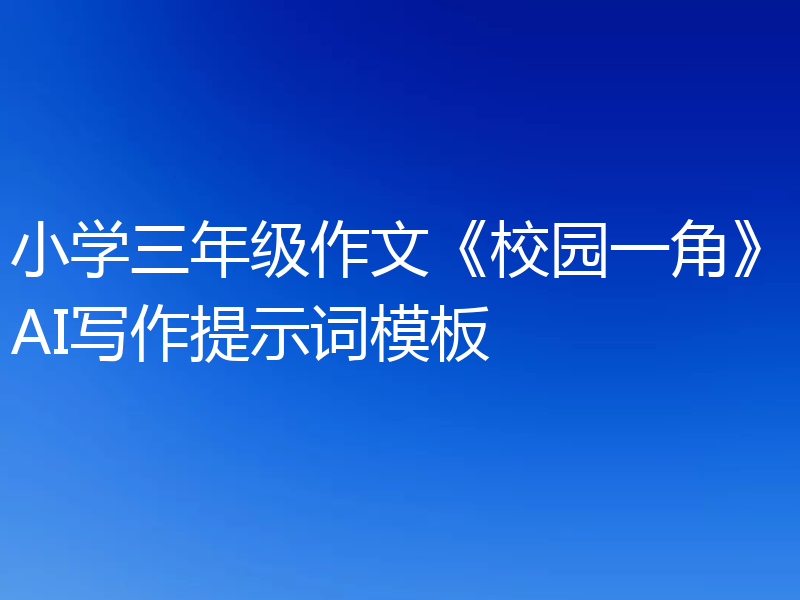 小学三年级作文《校园一角》AI写作提示词模板